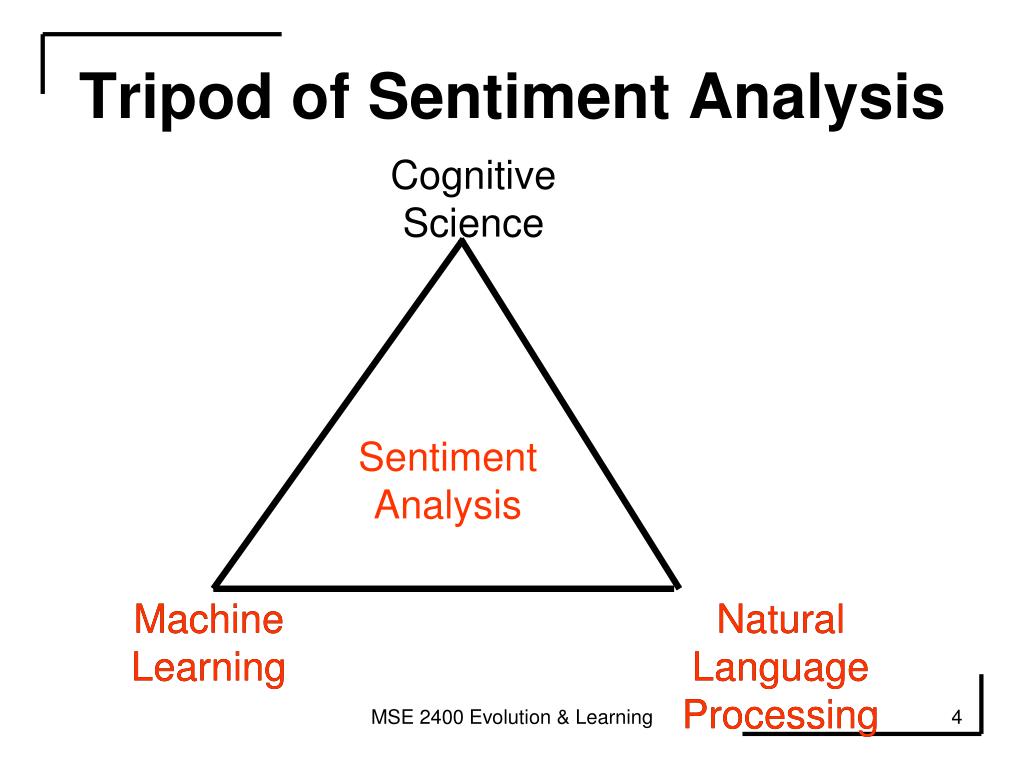 Tripod of Sentiment Analysis

Cognitive Science

Sentiment Analysis

Machine Learning

Natural Language Processing

MSE 2400 Evolution & Learning

4